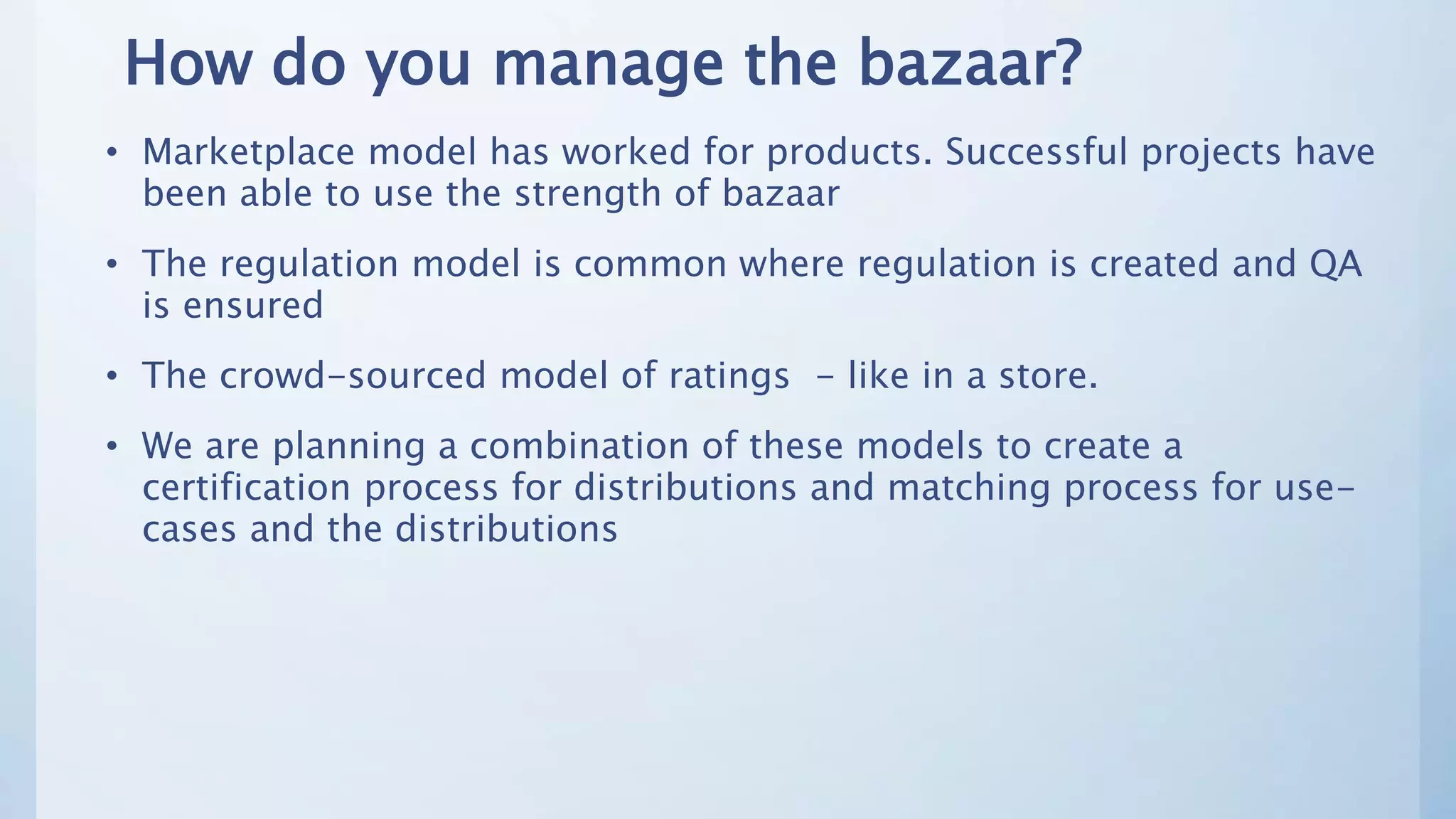 How do you manage the bazaar?

• Marketplace model has worked for products. Successful projects have been able to use the strength of bazaar

• The regulation model is common where regulation is created and QA is ensured

• The crowd-sourced model of ratings - like in a store.

• We are planning a combination of these models to create a certification process for distributions and matching process for use-cases and the distributions